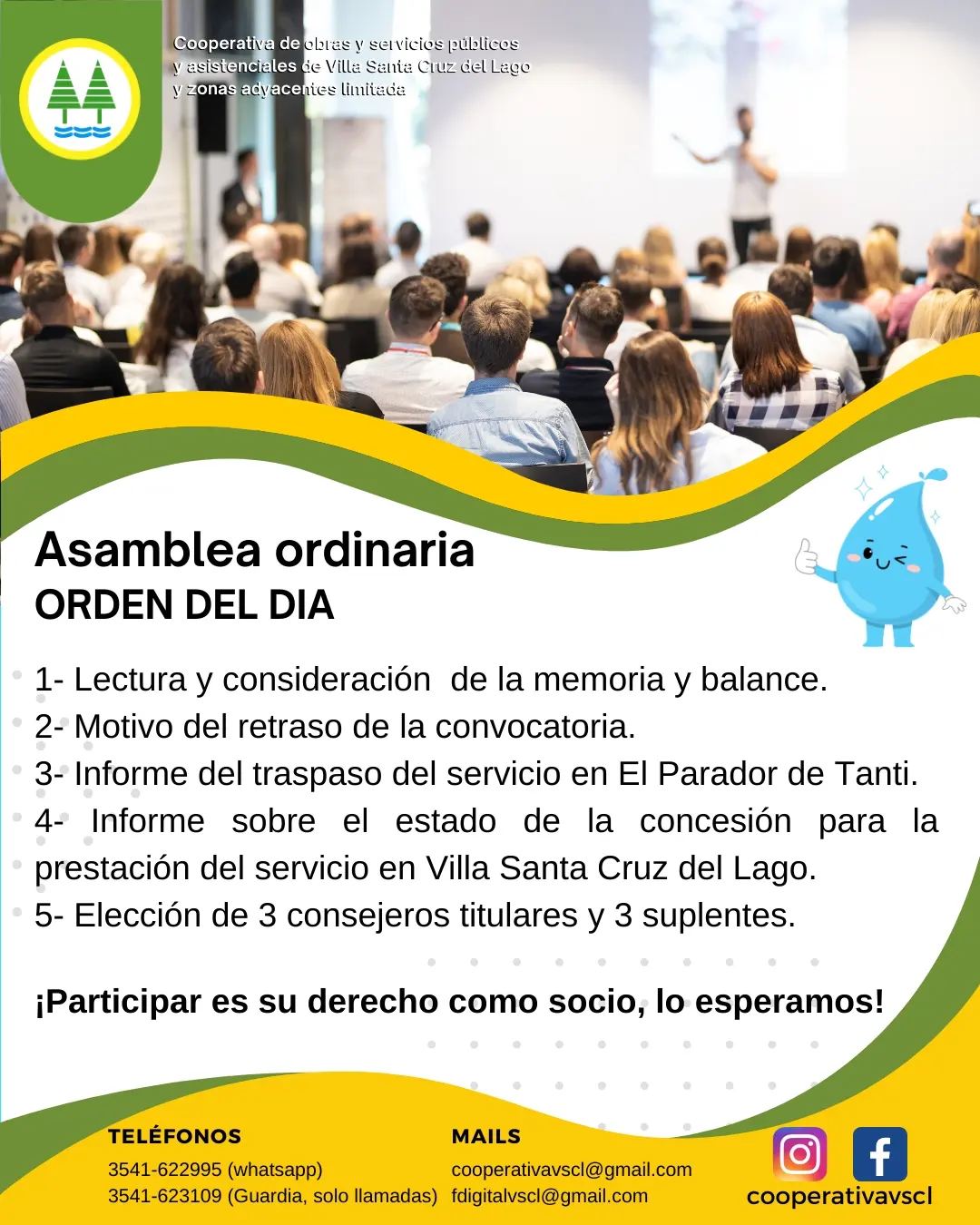 Cooperativa de obras y servicios públicos y asistenciales de Villa Santa Cruz del Lago y zonas adyacentes limitada

Asamblea ordinaria
ORDEN DEL DIA

1- Lectura y consideración de la memoria y balance.
2- Motivo del retraso de la convocatoria.
3- Informe del traspaso del servicio en El Parador de Tanti.
4- Informe sobre el estado de la concesión para la prestación del servicio en Villa Santa Cruz del Lago.
5- Elección de 3 consejeros titulares y 3 suplentes.

¡Participar es su derecho como socio, lo esperamos!

TELÉFONOS
3541-622995 (whatsapp)
3541-623109 (Guardia, solo llamadas)

MAILS
cooperativavscl@gmail.com
fdigitalvscl@gmail.com

cooperativavscl